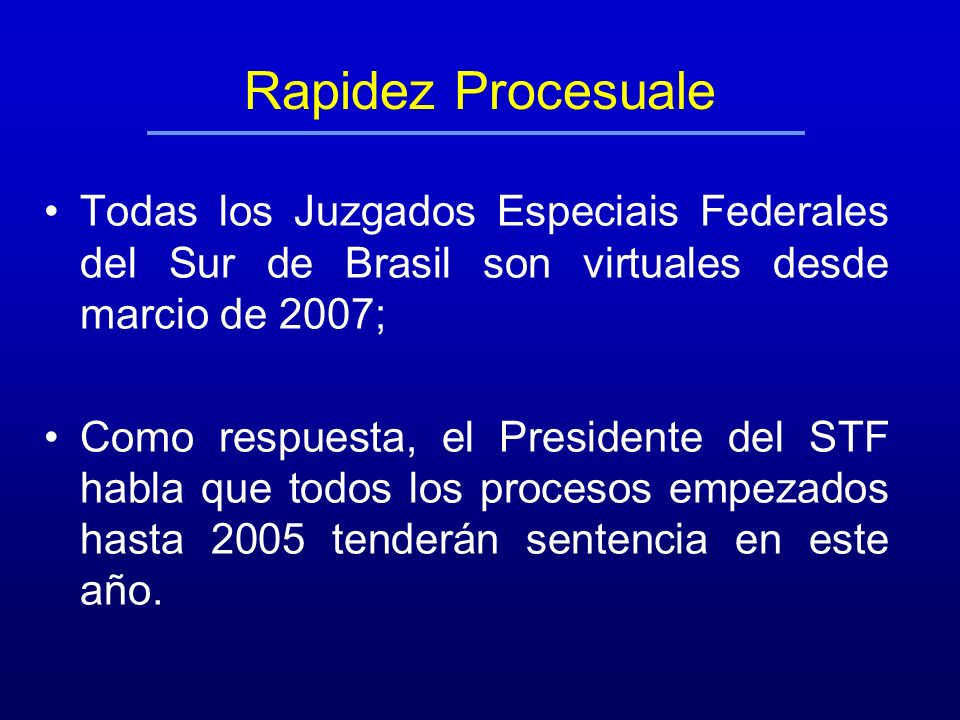 Rapidez Procesuale

• Todas los Juzgados Especiais Federales del Sur de Brasil son virtuales desde marcio de 2007;

• Como respuesta, el Presidente del STF habla que todos los procesos empezados hasta 2005 tenderán sentencia en este año.